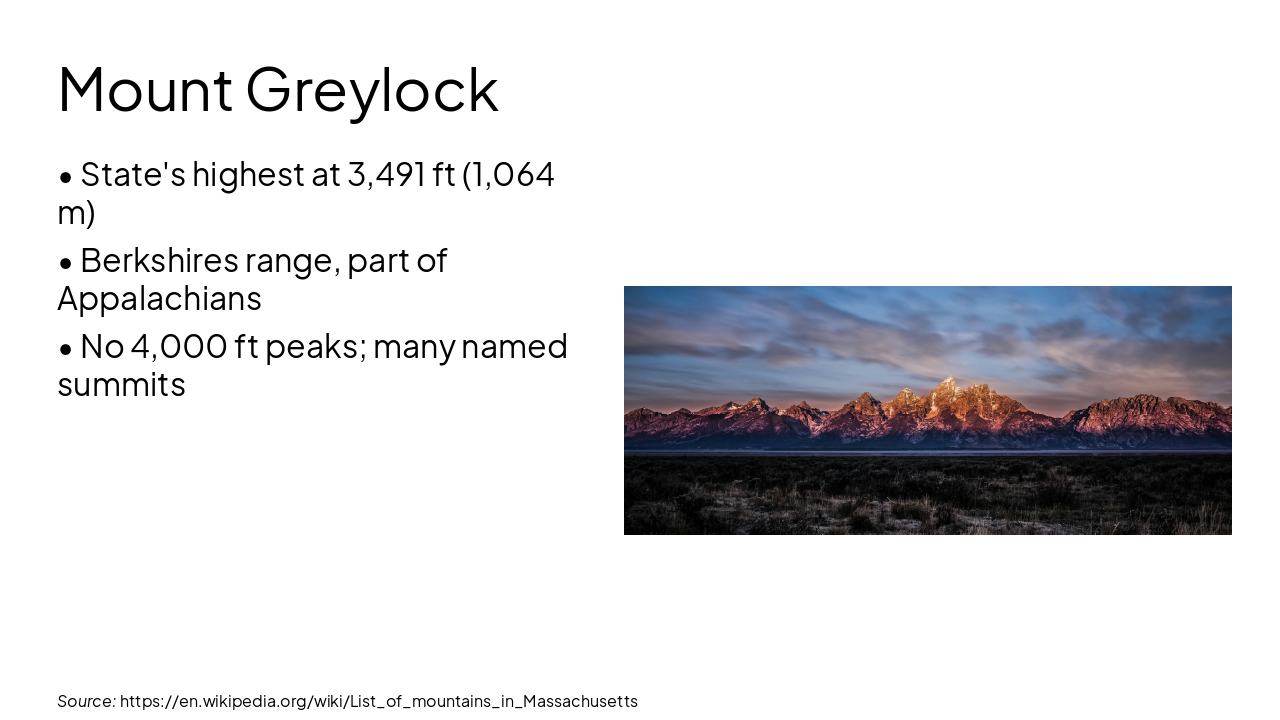 Mount Greylock

• State's highest at 3,491 ft (1,064 m)

• Berkshires range, part of Appalachians

• No 4,000 ft peaks; many named summits

Source: https://en.wikipedia.org/wiki/List_of_mountains_in_Massachusetts